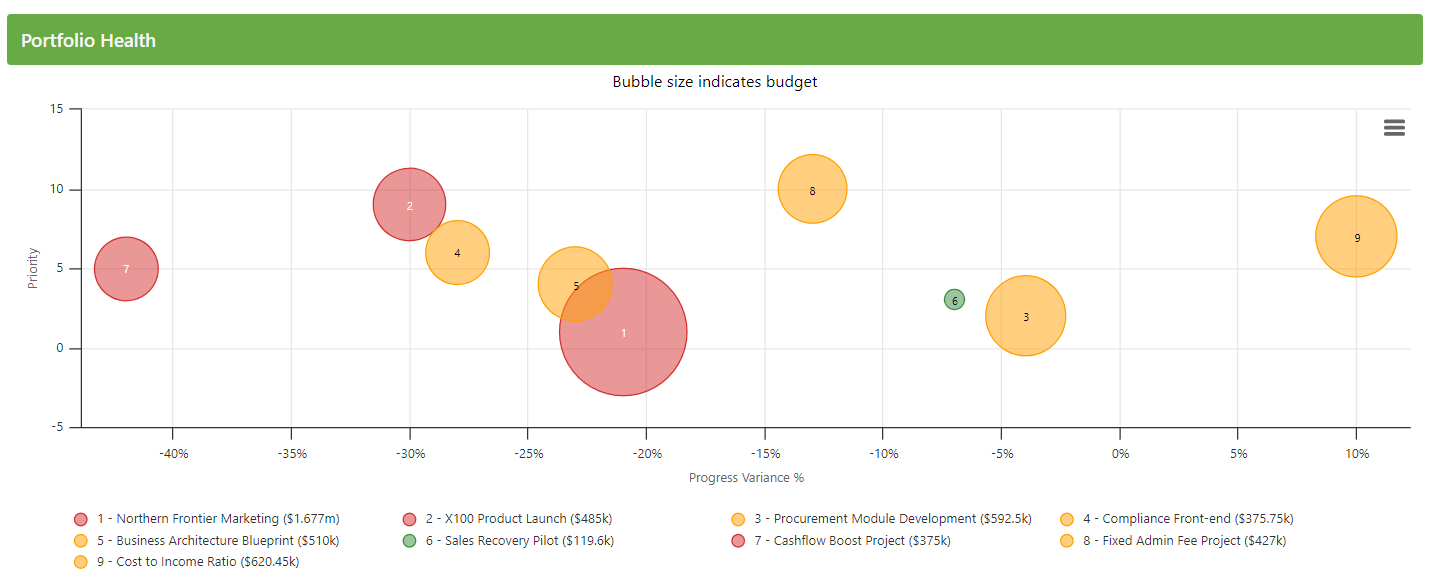 Portfolio Health

Bubble size indicates budget

15
10
5
0
-5

Priority

7
2
4
5
1
8
6
3
9

-40%
-35%
-30%
-25%
-20%
-15%
-10%
-5%
0%
5%
10%

Progress Variance %

1 - Northern Frontier Marketing ($1.677m)
2 - X100 Product Launch ($485k)
3 - Procurement Module Development ($592.5k)
4 - Compliance Front-end ($375.75k)
5 - Business Architecture Blueprint ($510k)
6 - Sales Recovery Pilot ($119.6k)
7 - Cashflow Boost Project ($375k)
8 - Fixed Admin Fee Project ($427k)
9 - Cost to Income Ratio ($620.45k)